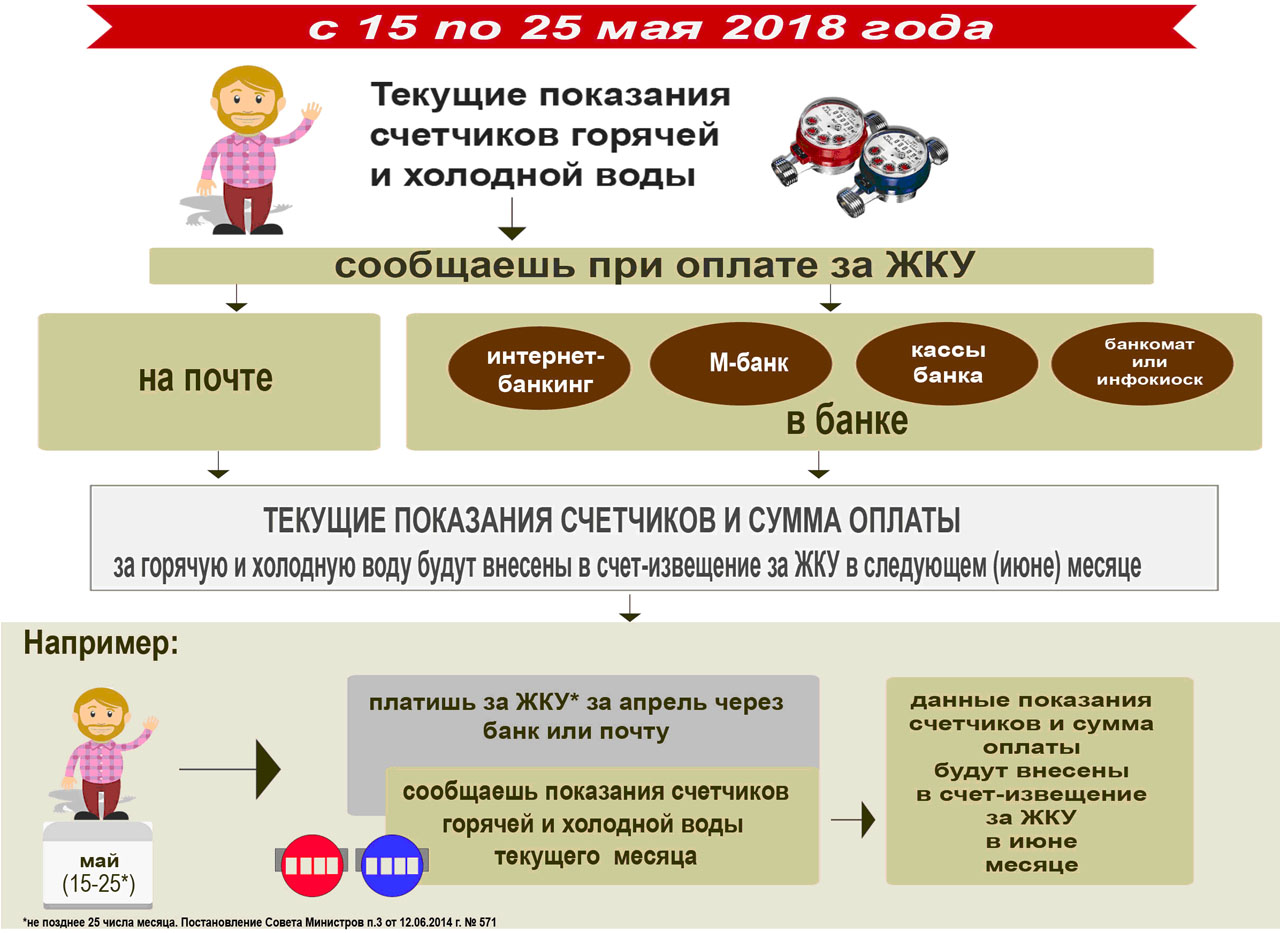 с 15 по 25 мая 2018 года

Текущие показания счетчиков горячей и холодной воды

сообщаешь при оплате за ЖКУ

на почте

интернет-банкинг

М-банк

кассы банка

банкомат или инфокиоск

в банке

ТЕКУЩИЕ ПОКАЗАНИЯ СЧЕТЧИКОВ И СУММА ОПЛАТЫ

за горячую и холодную воду будут внесены в счет-извещение за ЖКУ в следующем (июне) месяце

Например:

май
(15-25*)

платишь за ЖКУ* за апрель через банк или почту

сообщаешь показания счетчиков горячей и холодной воды текущего месяца

данные показания счетчиков и сумма оплаты будут внесены в счет-извещение за ЖКУ в июне месяце

*не позднее 25 числа месяца. Постановление Совета Министров п.3 от 12.06.2014 г. № 571